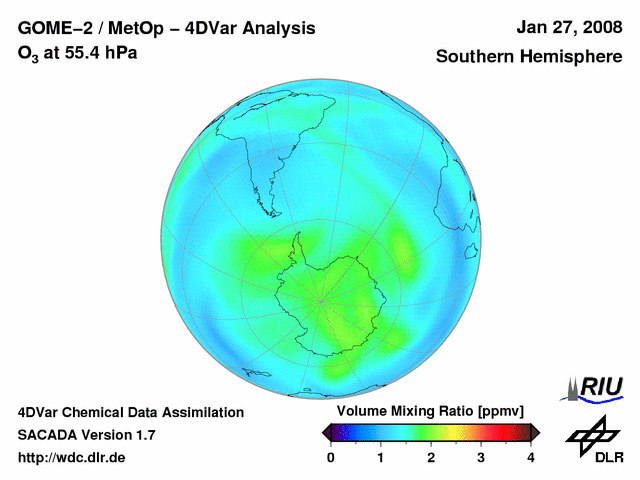 GOME–2 / MetOp – 4DVar Analysis
$O_3$ at 55.4 hPa

Jan 27, 2008
Southern Hemisphere

4DVar Chemical Data Assimilation
SACADA Version 1.7
http://wdc.dlr.de

Volume Mixing Ratio [ppmv]
0 1 2 3 4

RIU

DLR